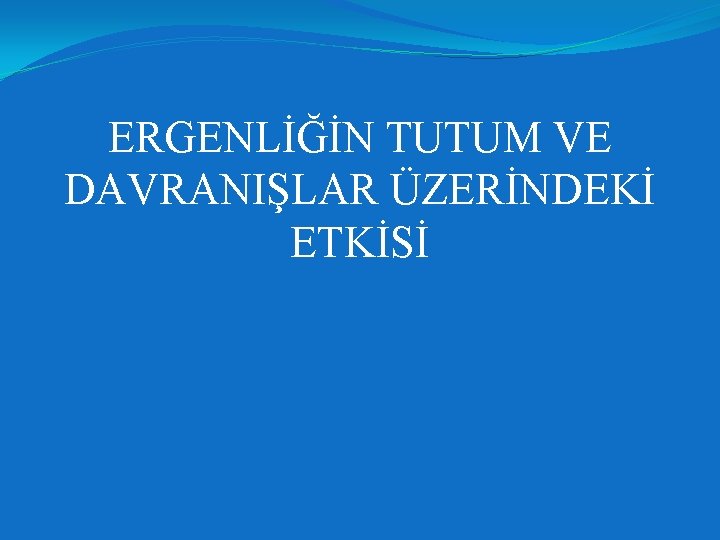 ERGENLİĞİN TUTUM VE DAVRANIŞLAR ÜZERİNDEKİ ETKİSİ